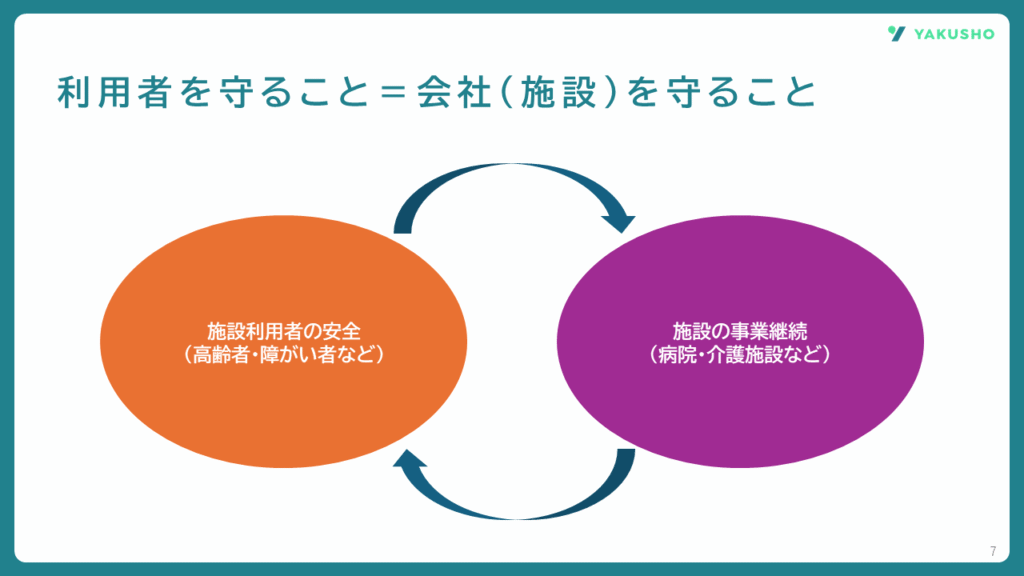 YAKUSHO

利用者を守ること＝会社（施設）を守ること

施設利用者の安全
（高齢者・障がい者など）

施設の事業継続
（病院・介護施設など）

7